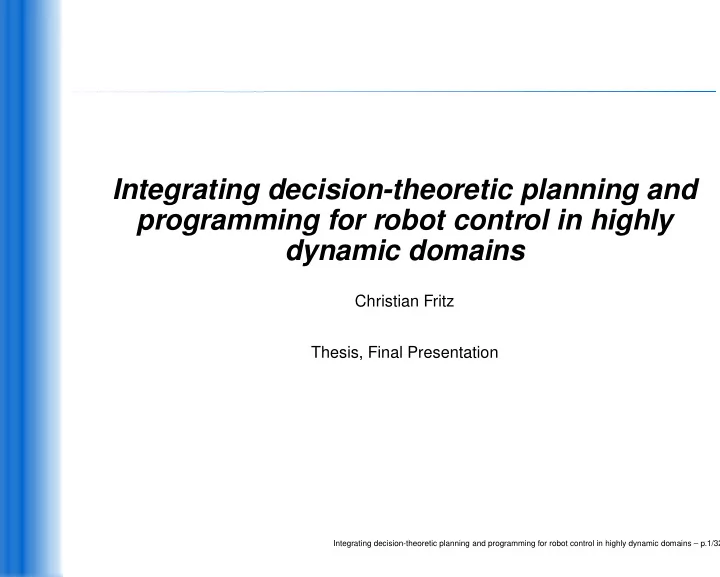 Integrating decision-theoretic planning and programming for robot control in highly dynamic domains

Christian Fritz

Thesis, Final Presentation

Integrating decision-theoretic planning and programming for robot control in highly dynamic domains – p.1/32